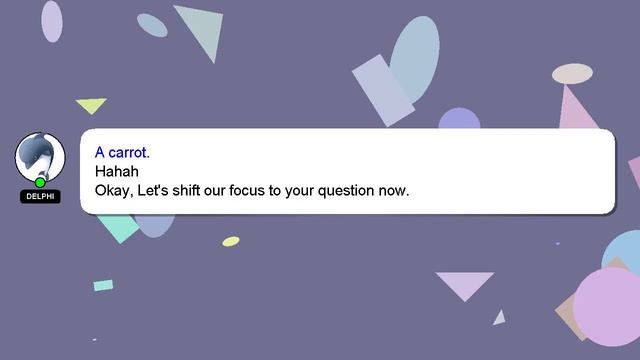 DELPHI

A carrot.
Hahah
Okay, Let's shift our focus to your question now.